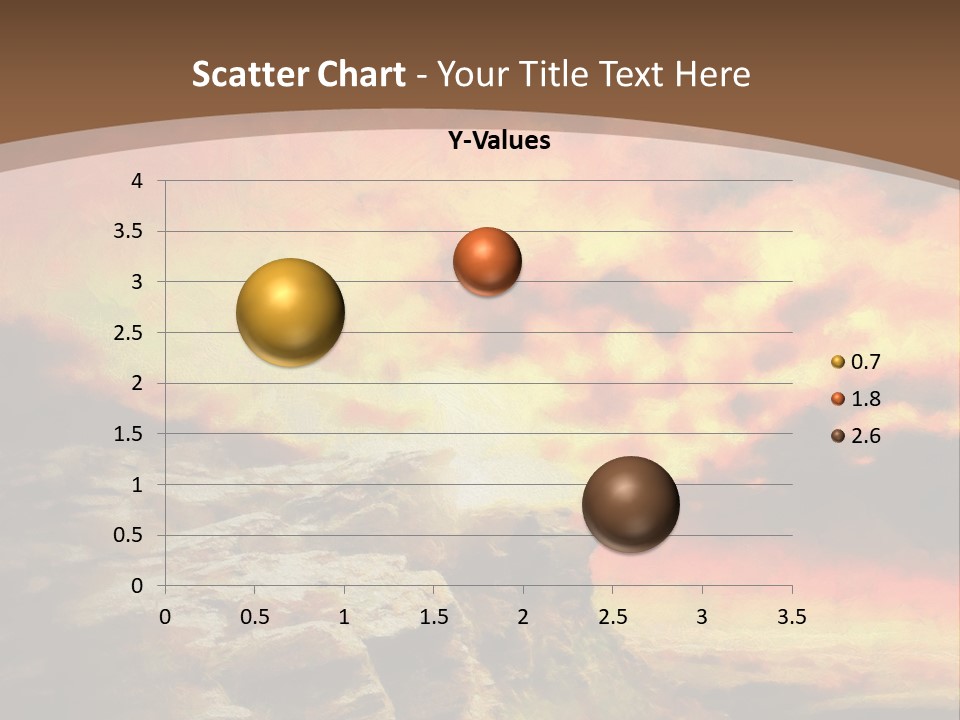 Scatter Chart - Your Title Text Here

Y-Values

4
3.5
3
2.5
2
1.5
1
0.5
0

0 0.5 1 1.5 2 2.5 3 3.5

0.7
1.8
2.6